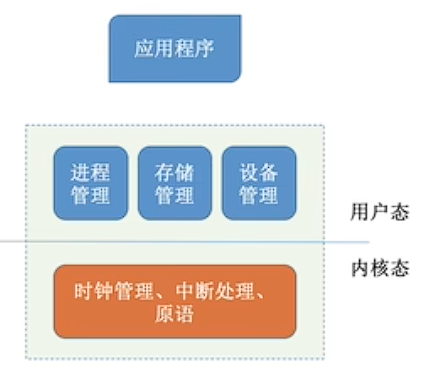 应用程序

进程管理

存储管理

设备管理

用户态

内核态

时钟管理、中断处理、原语